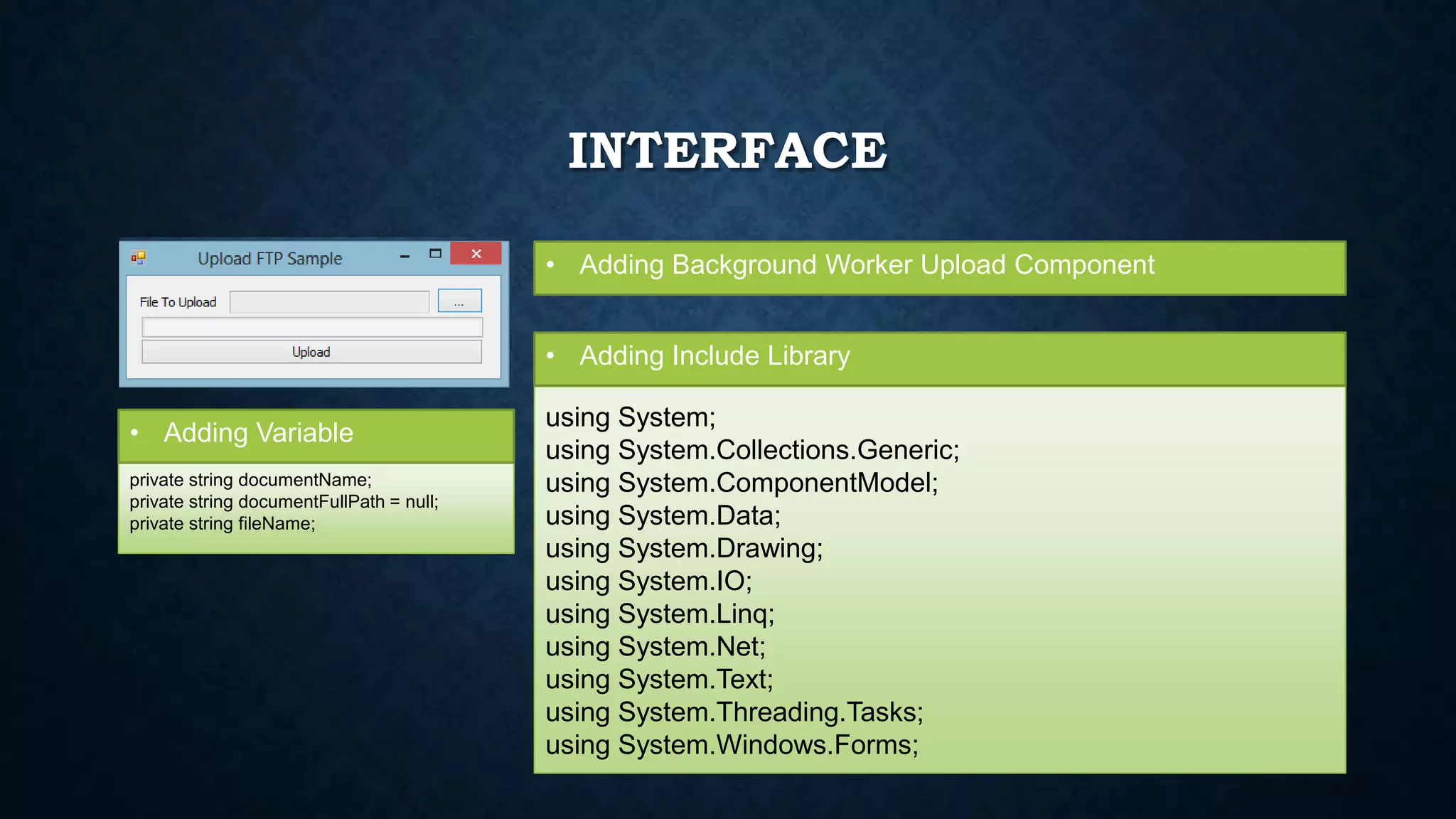 INTERFACE

Upload FTP Sample

File To Upload

...

Upload

• Adding Variable

private string documentName;
private string documentFullPath = null;
private string fileName;

• Adding Background Worker Upload Component

• Adding Include Library

using System;
using System.Collections.Generic;
using System.ComponentModel;
using System.Data;
using System.Drawing;
using System.IO;
using System.Linq;
using System.Net;
using System.Text;
using System.Threading.Tasks;
using System.Windows.Forms;